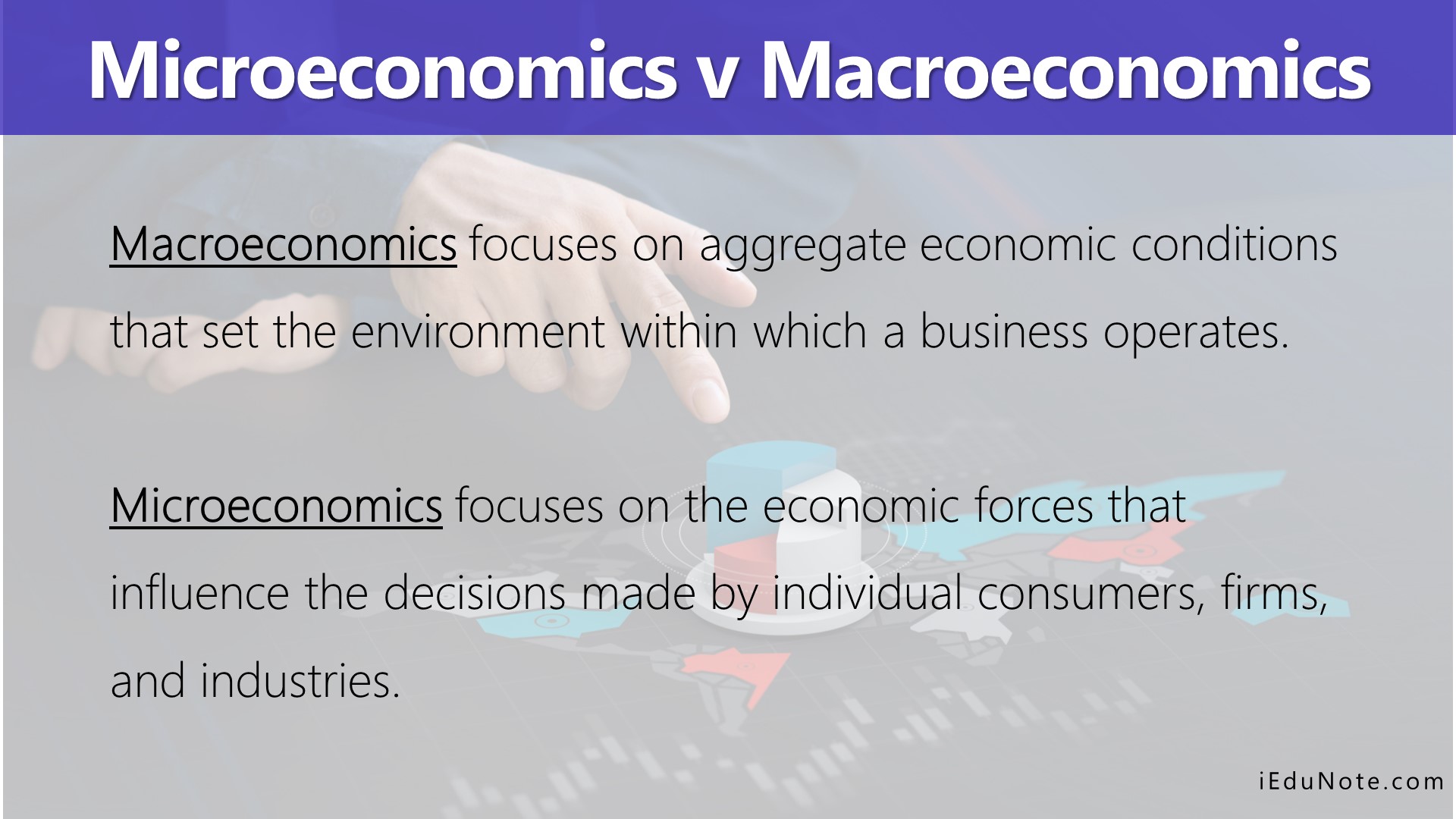 Microeconomics v Macroeconomics

Macroeconomics focuses on aggregate economic conditions that set the environment within which a business operates.

Microeconomics focuses on the economic forces that influence the decisions made by individual consumers, firms, and industries.

iEduNote.com